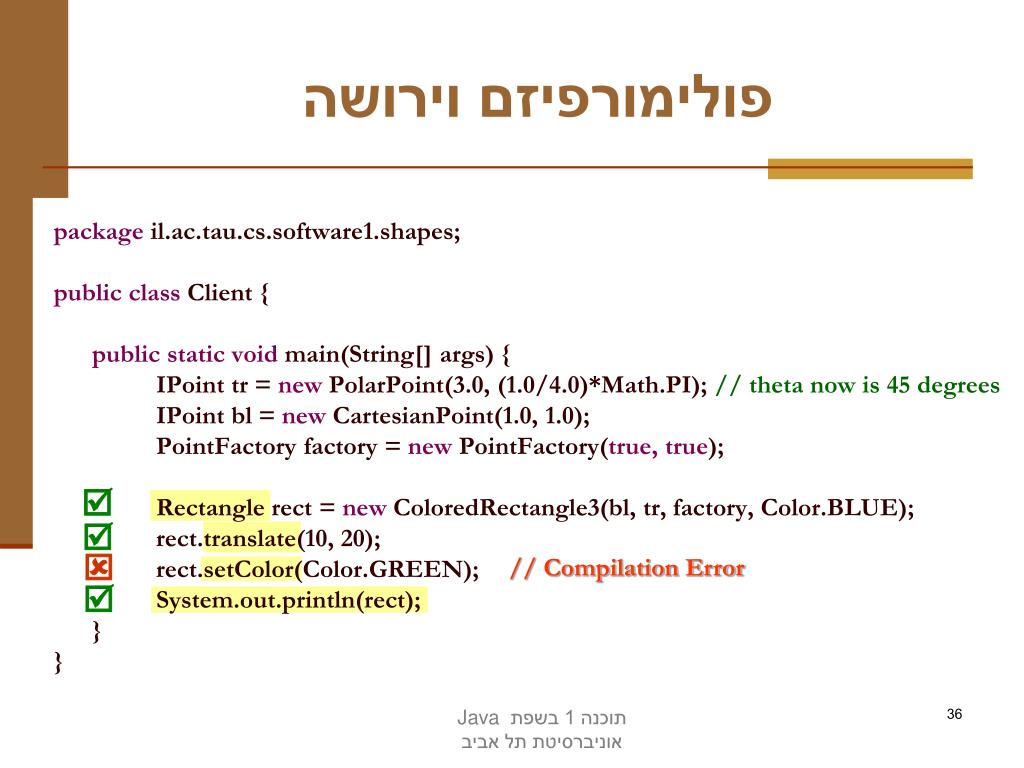 פולימורפיזם וירושה

package il.ac.tau.cs.software1.shapes;

public class Client {

public static void main(String[] args) {
IPoint tr = new PolarPoint(3.0, (1.0/4.0)*Math.PI); // theta now is 45 degrees
IPoint bl = new CartesianPoint(1.0, 1.0);
PointFactory factory = new PointFactory(true, true);

Rectangle rect = new ColoredRectangle3(bl, tr, factory, Color.BLUE);
rect.translate(10, 20);
rect.setColor(Color.GREEN); // Compilation Error
System.out.println(rect);
}
}

תוכנה 1 בשפת Java
אוניברסיטת תל אביב

36